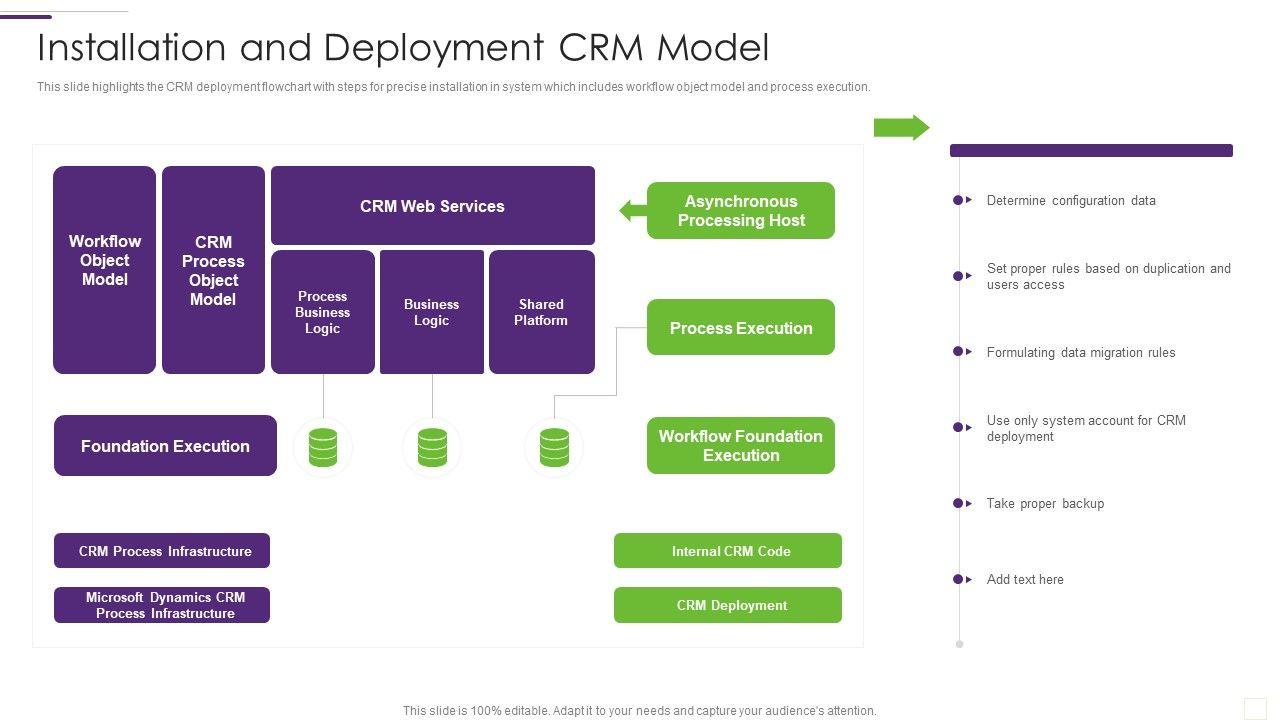 Installation and Deployment CRM Model

This slide highlights the CRM deployment flowchart with steps for precise installation in system which includes workflow object model and process execution.

Workflow Object Model

CRM Process Object Model

CRM Web Services

Process Business Logic

Business Logic

Shared Platform

Asynchronous Processing Host

Process Execution

Foundation Execution

Workflow Foundation Execution

CRM Process Infrastructure

Microsoft Dynamics CRM Process Infrastructure

Internal CRM Code

CRM Deployment

Determine configuration data

Set proper rules based on duplication and users access

Formulating data migration rules

Use only system account for CRM deployment

Take proper backup

Add text here

This slide is 100% editable. Adapt it to your needs and capture your audience's attention.